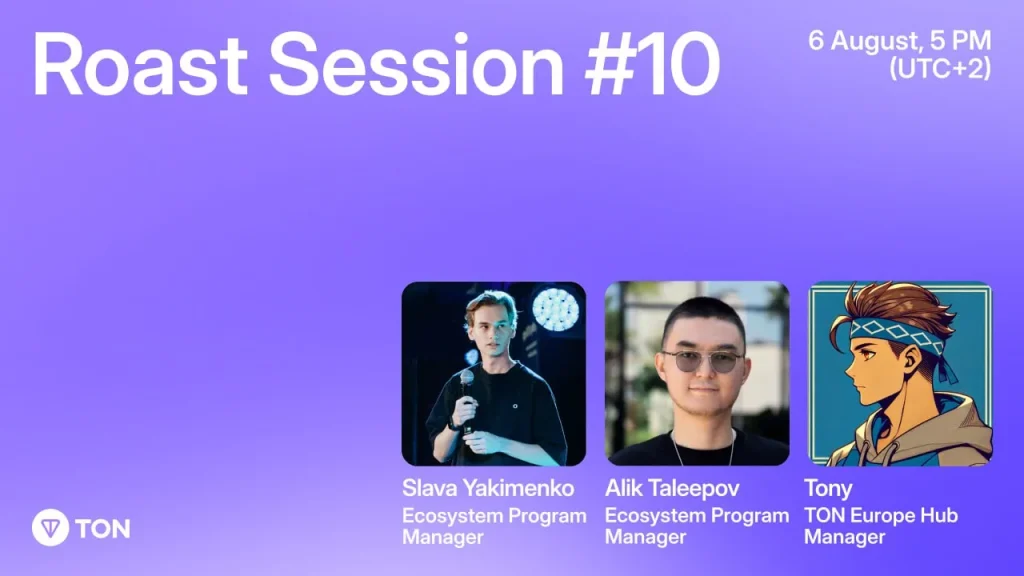 Roast Session #10

6 August, 5 PM (UTC+2)

Slava Yakimenko
Ecosystem Program Manager

Alik Taleepov
Ecosystem Program Manager

Tony
TON Europe Hub Manager

TON